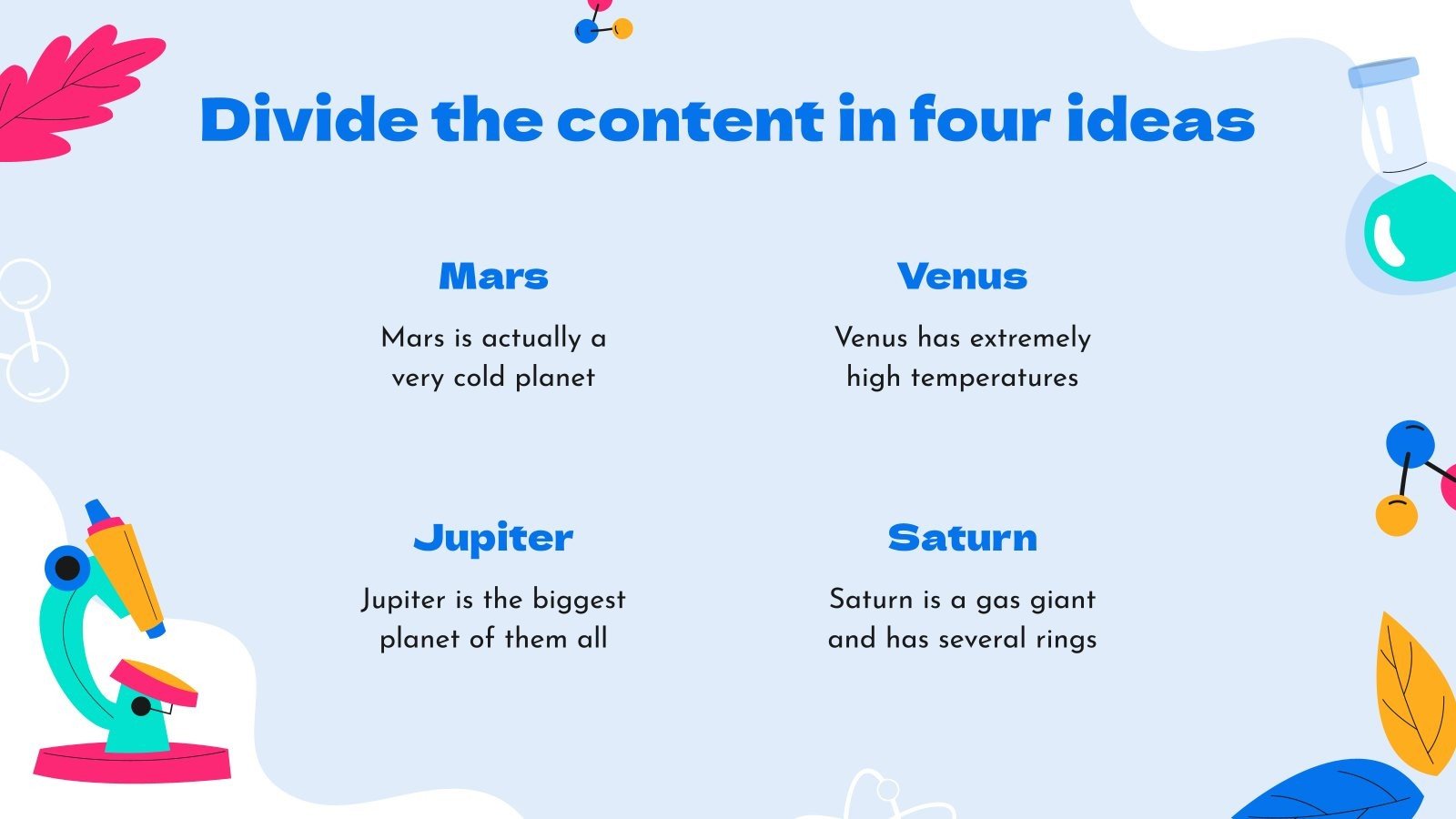 Divide the content in four ideas

Mars

Mars is actually a very cold planet

Venus

Venus has extremely high temperatures

Jupiter

Jupiter is the biggest planet of them all

Saturn

Saturn is a gas giant and has several rings